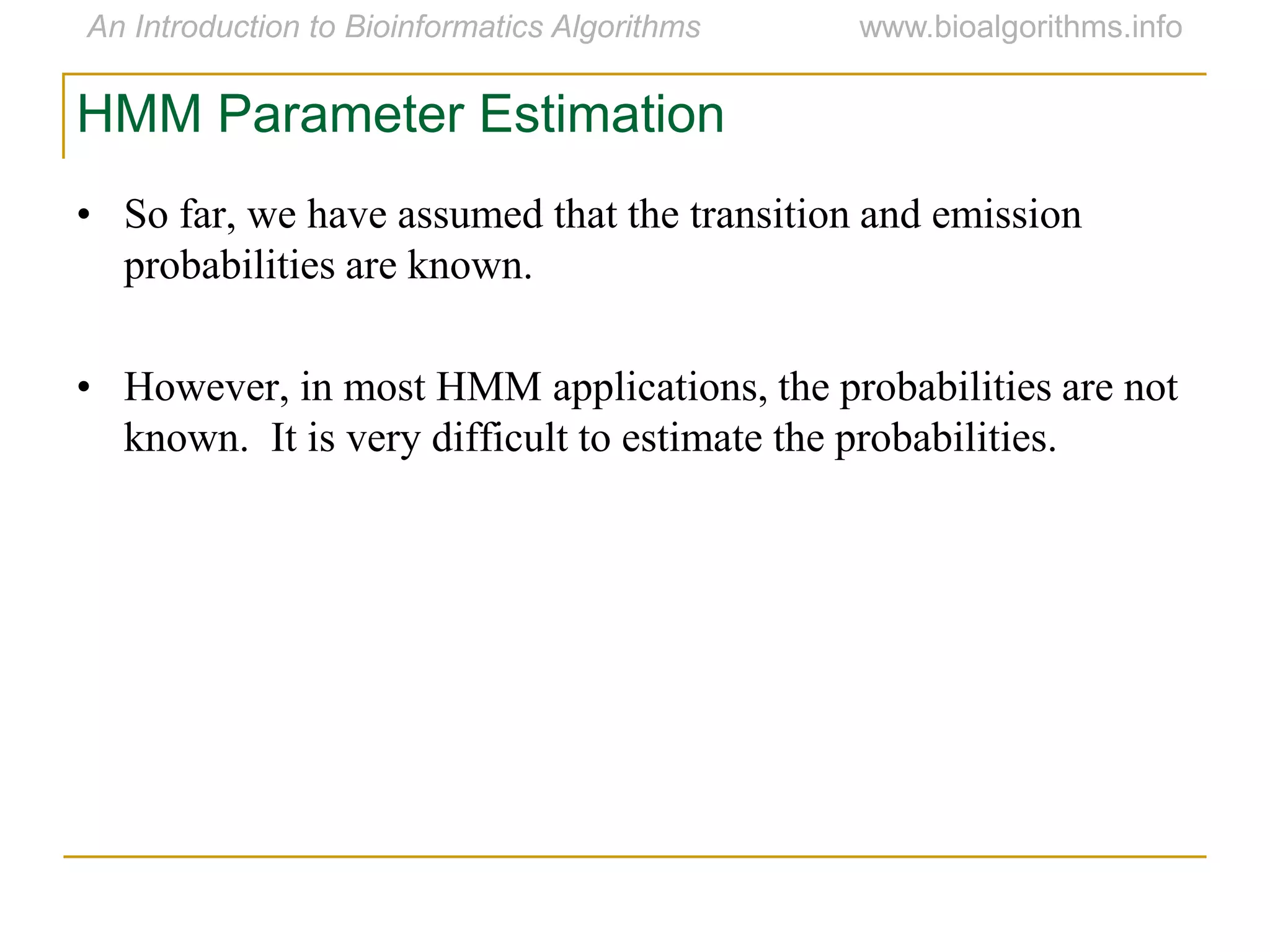 An Introduction to Bioinformatics Algorithms www.bioalgorithms.info

HMM Parameter Estimation

• So far, we have assumed that the transition and emission probabilities are known.

• However, in most HMM applications, the probabilities are not known. It is very difficult to estimate the probabilities.